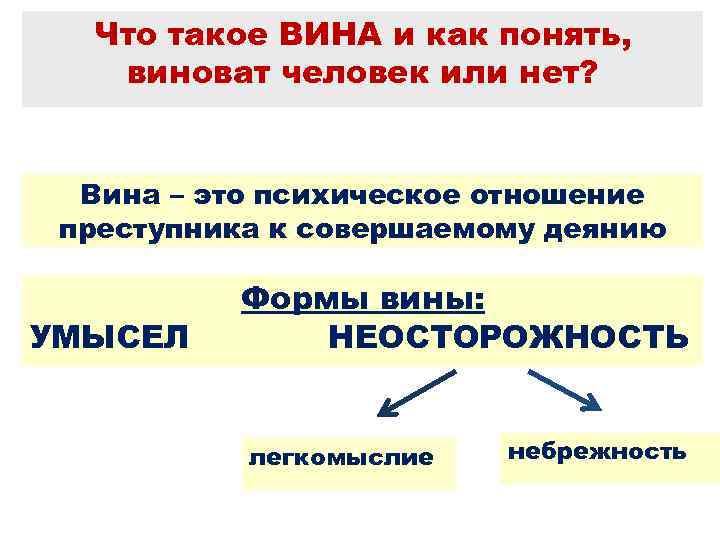 Что такое ВИНА и как понять, виноват человек или нет?

Вина – это психическое отношение преступника к совершаемому деянию

Формы вины:
УМЫСЕЛ НЕОСТОРОЖНОСТЬ

легкомыслие

небрежность